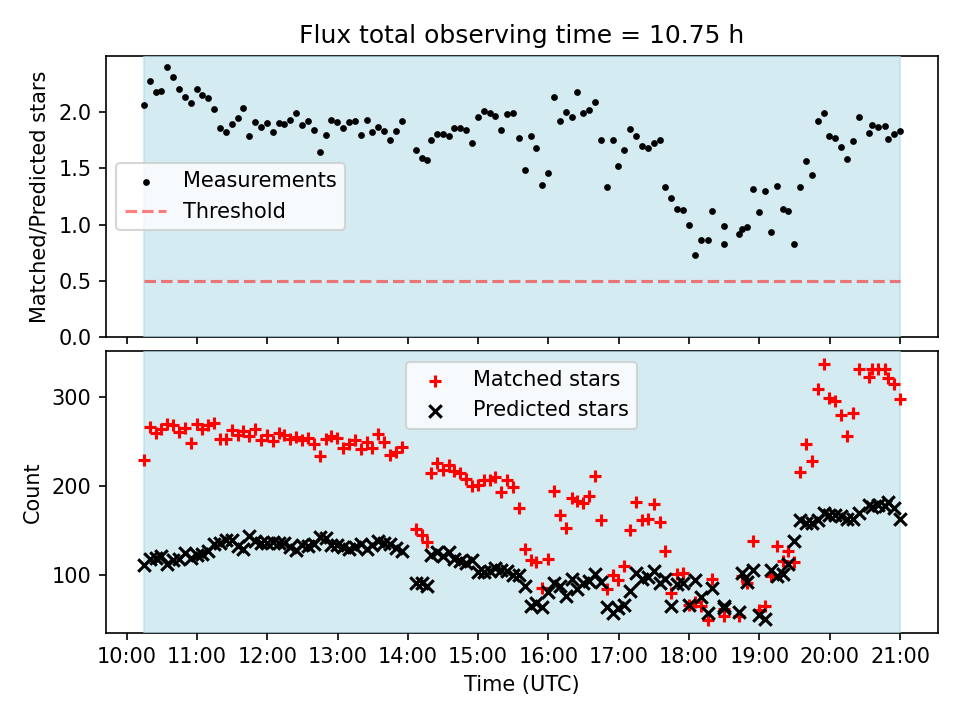 Flux total observing time = 10.75 h

Matched/Predicted stars

2.0
1.5
1.0
0.5
0.0

Measurements
Threshold

Count

300
200
100

Matched stars
Predicted stars

10:00 11:00 12:00 13:00 14:00 15:00 16:00 17:00 18:00 19:00 20:00 21:00

Time (UTC)